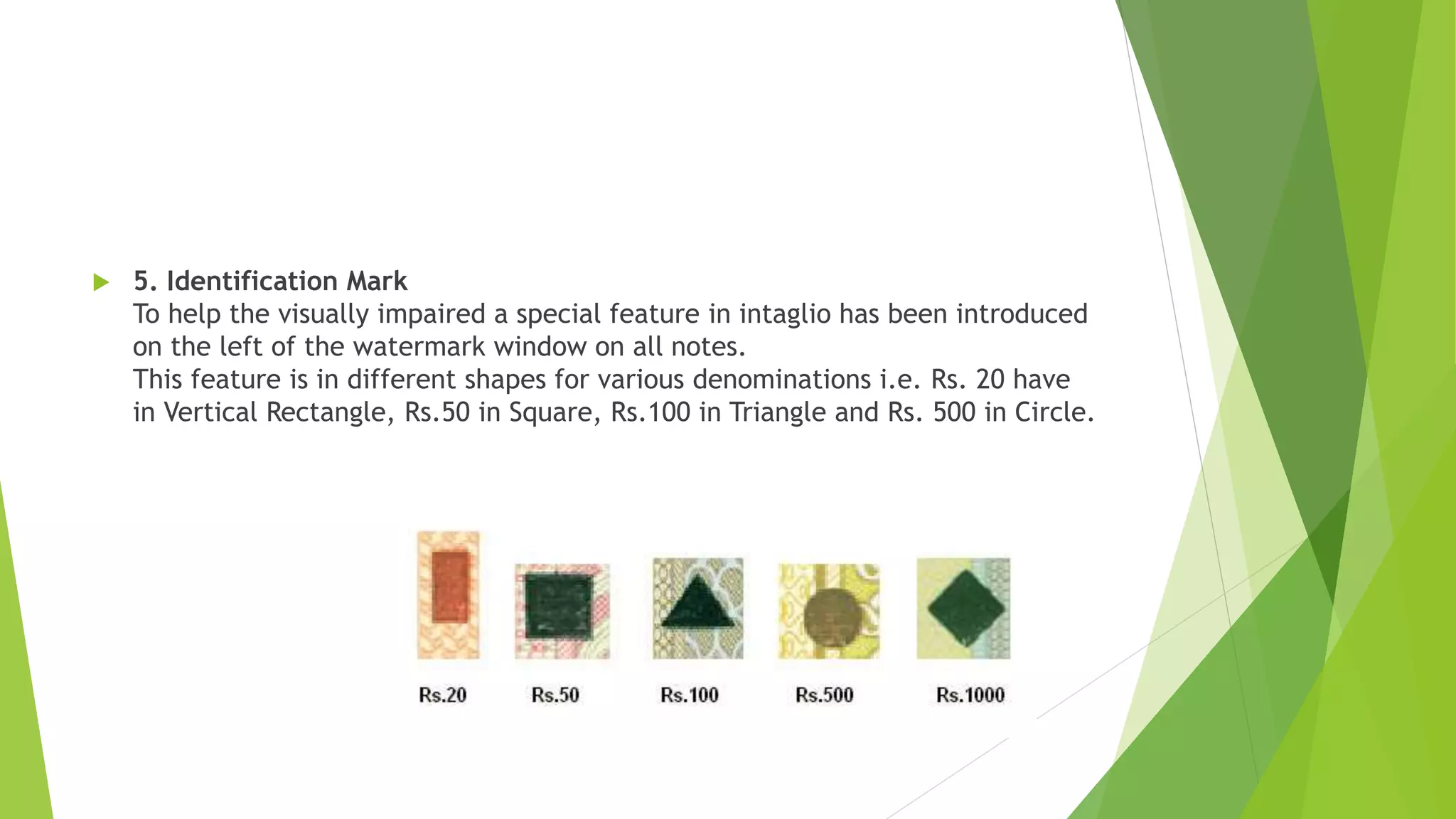 5. Identification Mark
To help the visually impaired a special feature in intaglio has been introduced on the left of the watermark window on all notes.
This feature is in different shapes for various denominations i.e. Rs. 20 have in Vertical Rectangle, Rs.50 in Square, Rs.100 in Triangle and Rs. 500 in Circle.

Rs.20 Rs.50 Rs.100 Rs.500 Rs.1000